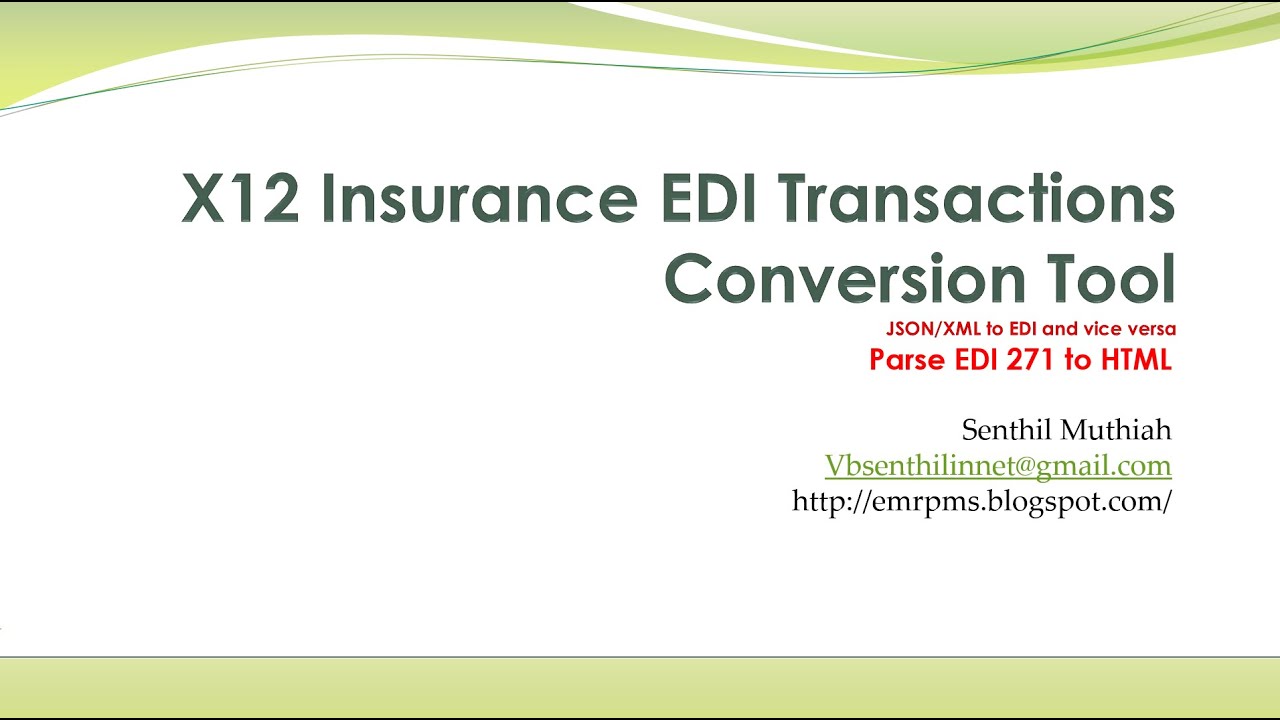 X12 Insurance EDI Transactions Conversion Tool

JSON/XML to EDI and vice versa

Parse EDI 271 to HTML

Senthil Muthiah
Vbsenthilinnet@gmail.com
http://emrpms.blogspot.com/